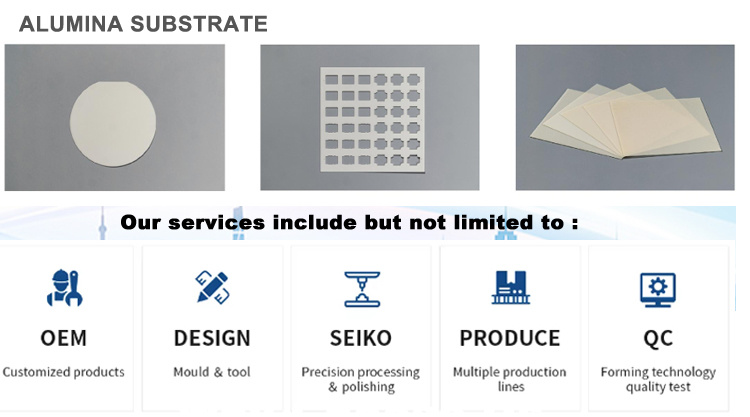 ALUMINA SUBSTRATE

Our services include but not limited to :

OEM
Customized products

DESIGN
Mould & tool

SEIKO
Precision processing & polishing

PRODUCE
Multiple production lines

QC
Forming technology quality test